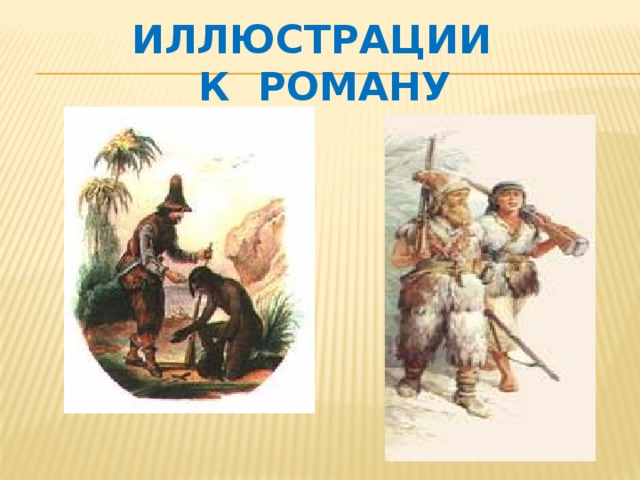 ИЛЛЮСТРАЦИИ К РОМАНУ